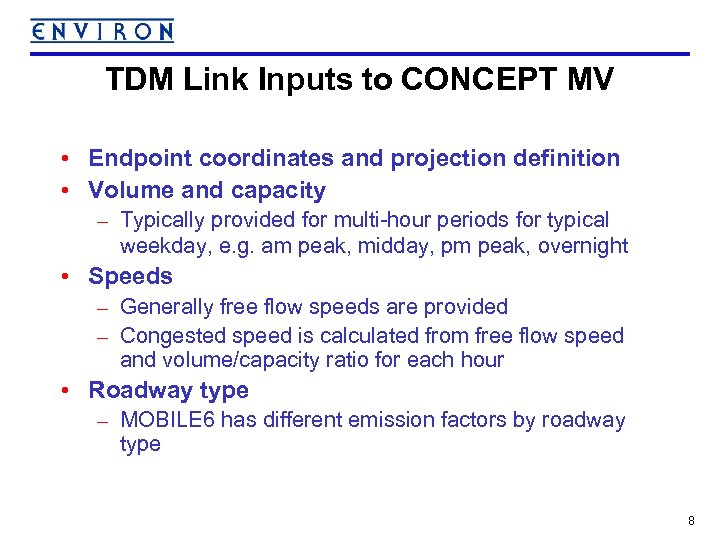 ENVIRON

TDM Link Inputs to CONCEPT MV

• Endpoint coordinates and projection definition
• Volume and capacity
– Typically provided for multi-hour periods for typical weekday, e.g. am peak, midday, pm peak, overnight
• Speeds
– Generally free flow speeds are provided
– Congested speed is calculated from free flow speed and volume/capacity ratio for each hour
• Roadway type
– MOBILE6 has different emission factors by roadway type

8